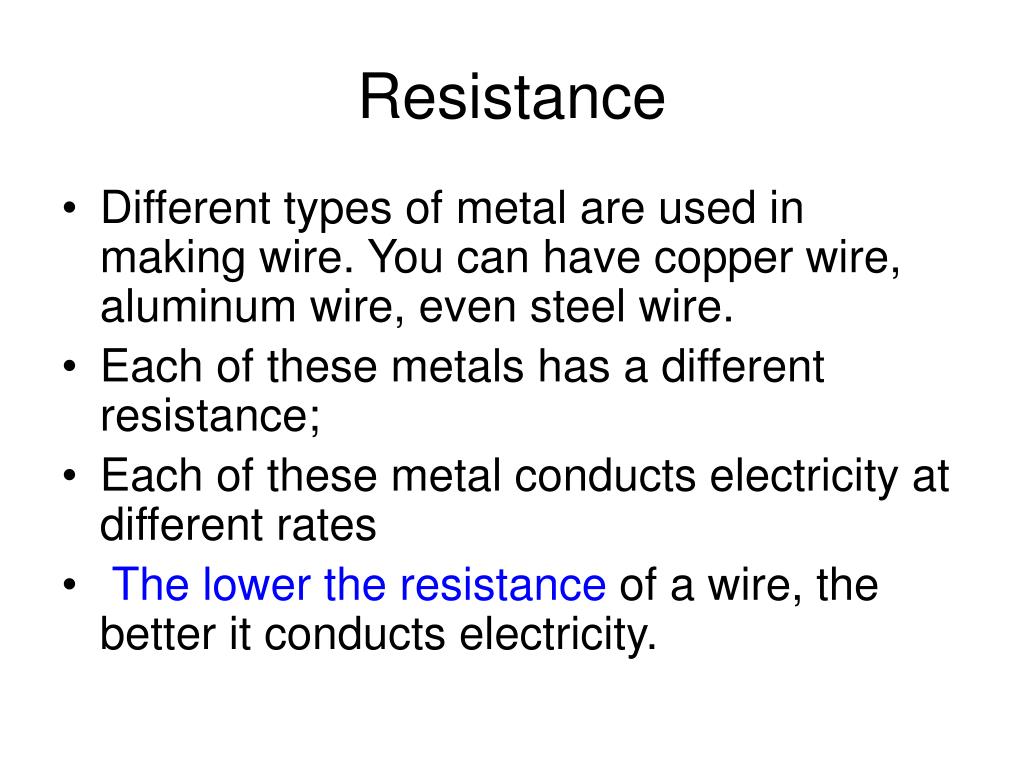 Resistance

• Different types of metal are used in making wire. You can have copper wire, aluminum wire, even steel wire.
• Each of these metals has a different resistance;
• Each of these metal conducts electricity at different rates
• The lower the resistance of a wire, the better it conducts electricity.